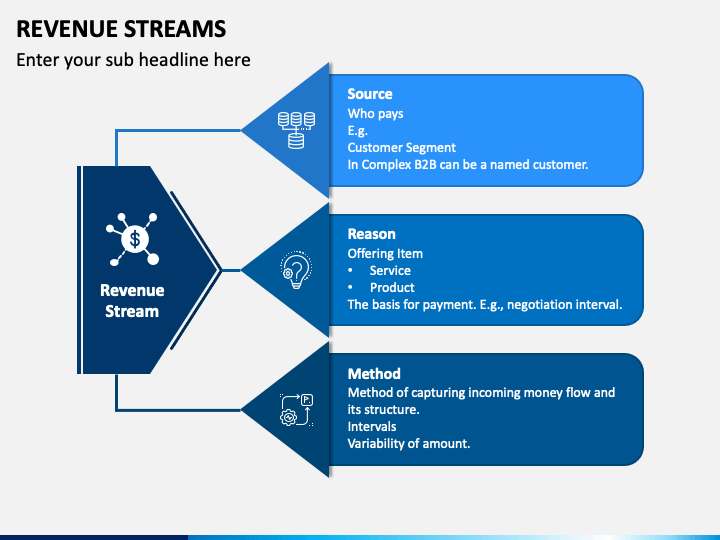 REVENUE STREAMS

Enter your sub headline here

Revenue Stream

Source
Who pays
E.g.
Customer Segment
In Complex B2B can be a named customer.

Reason
Offering Item
• Service
• Product
The basis for payment. E.g., negotiation interval.

Method
Method of capturing incoming money flow and its structure.
Intervals
Variability of amount.